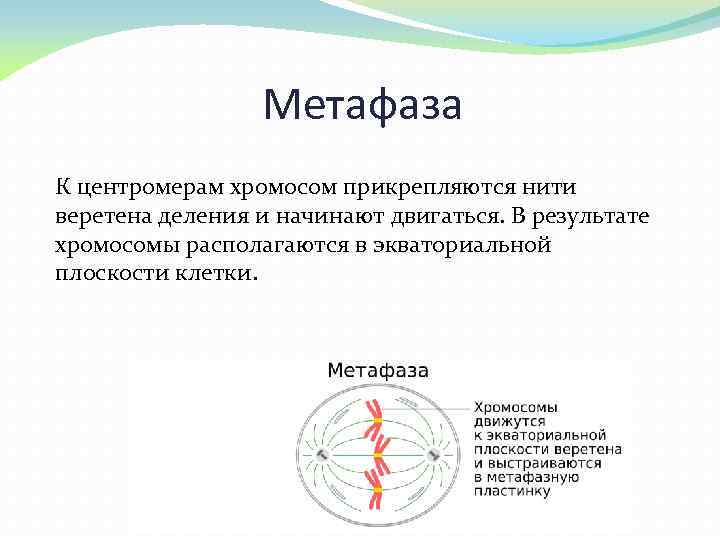 Метафаза

К центромерам хромосом прикрепляются нити веретена деления и начинают двигаться. В результате хромосомы располагаются в экваториальной плоскости клетки.

Метафаза

Хромосомы движутся к экваториальной плоскости веретена и выстраиваются в метафазную пластинку